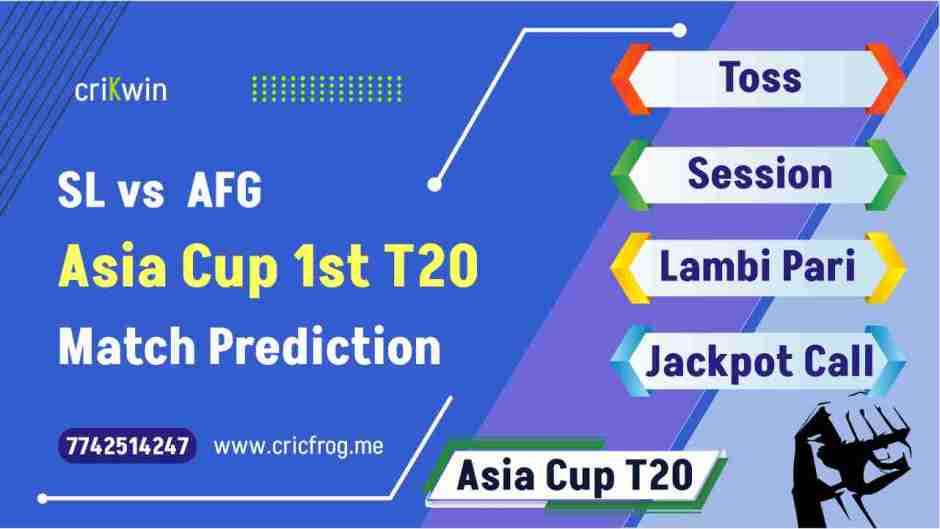 criKwin

SL vs AFG

Asia Cup 1st T20

Match Prediction

7742514247 www.cricfrog.me

Toss

Session

Lambi Pari

Jackpot Call

Asia Cup T20